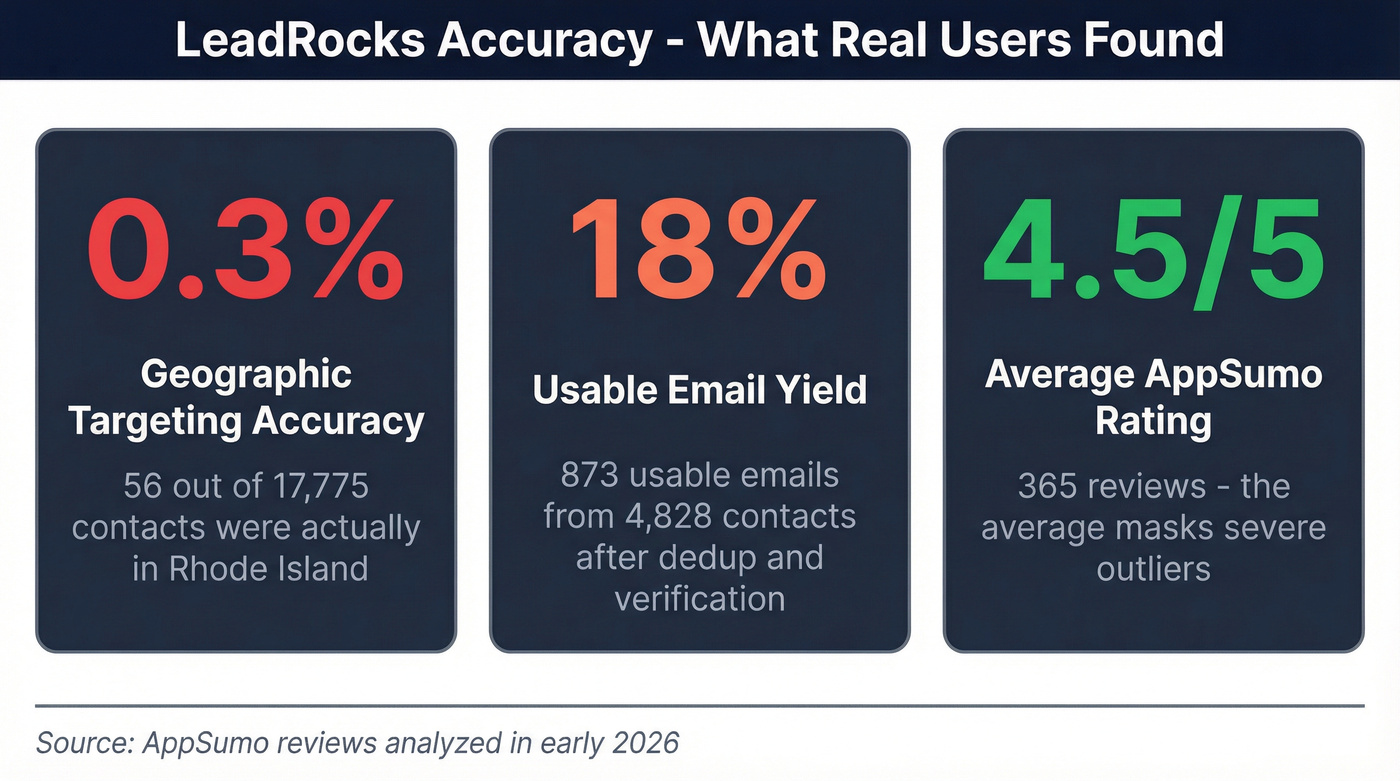 LeadRocks Accuracy - What Real Users Found

0.3%

Geographic Targeting Accuracy

56 out of 17,775 contacts were actually in Rhode Island

18%

Usable Email Yield

873 usable emails from 4,828 contacts after dedup and verification

4.5/5

Average AppSumo Rating

365 reviews - the average masks severe outliers

Source: AppSumo reviews analyzed in early 2026